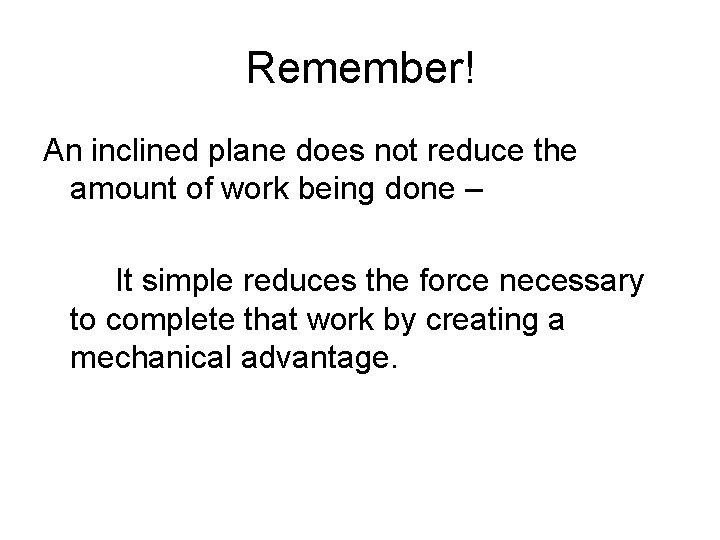 Remember!

An inclined plane does not reduce the amount of work being done –

It simple reduces the force necessary to complete that work by creating a mechanical advantage.